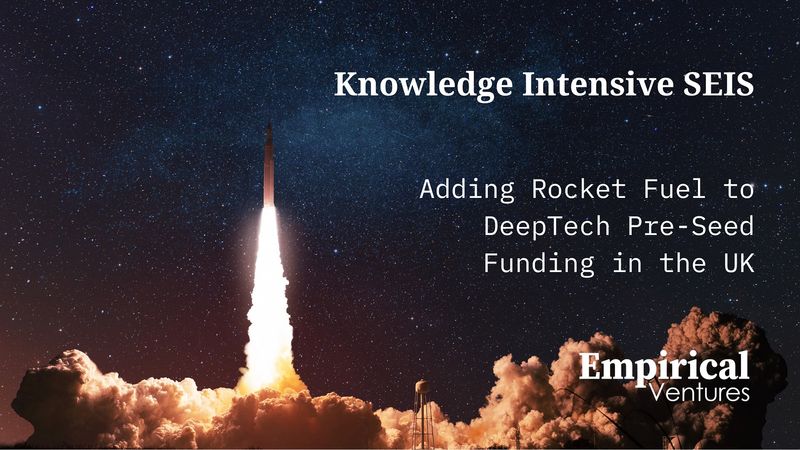 Knowledge Intensive SEIS

Adding Rocket Fuel to DeepTech Pre-Seed Funding in the UK

Empirical Ventures